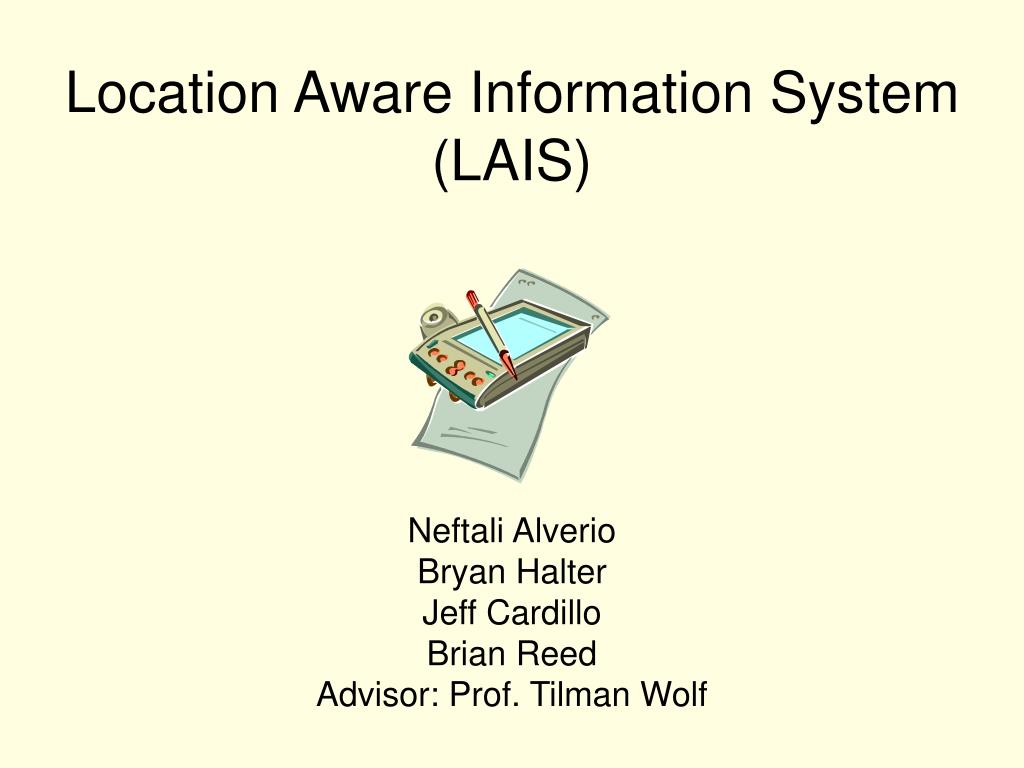 Location Aware Information System (LAIS)

Neftali Alverio
Bryan Halter
Jeff Cardillo
Brian Reed
Advisor: Prof. Tilman Wolf